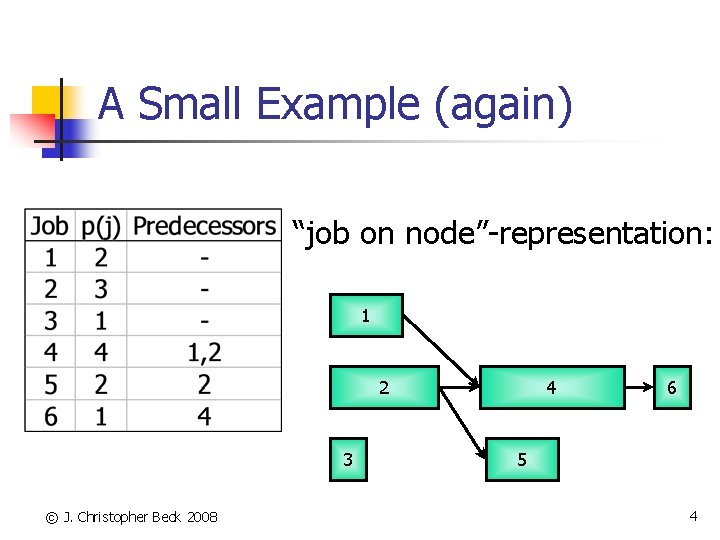 A Small Example (again)

| Job | p(j) | Predecessors |
|---|---|---|
| 1 | 2 | - |
| 2 | 3 | - |
| 3 | 1 | - |
| 4 | 4 | 1,2 |
| 5 | 2 | 2 |
| 6 | 1 | 4 |

“job on node”-representation:

1
2
4
6
3
5

© J. Christopher Beck 2008

4